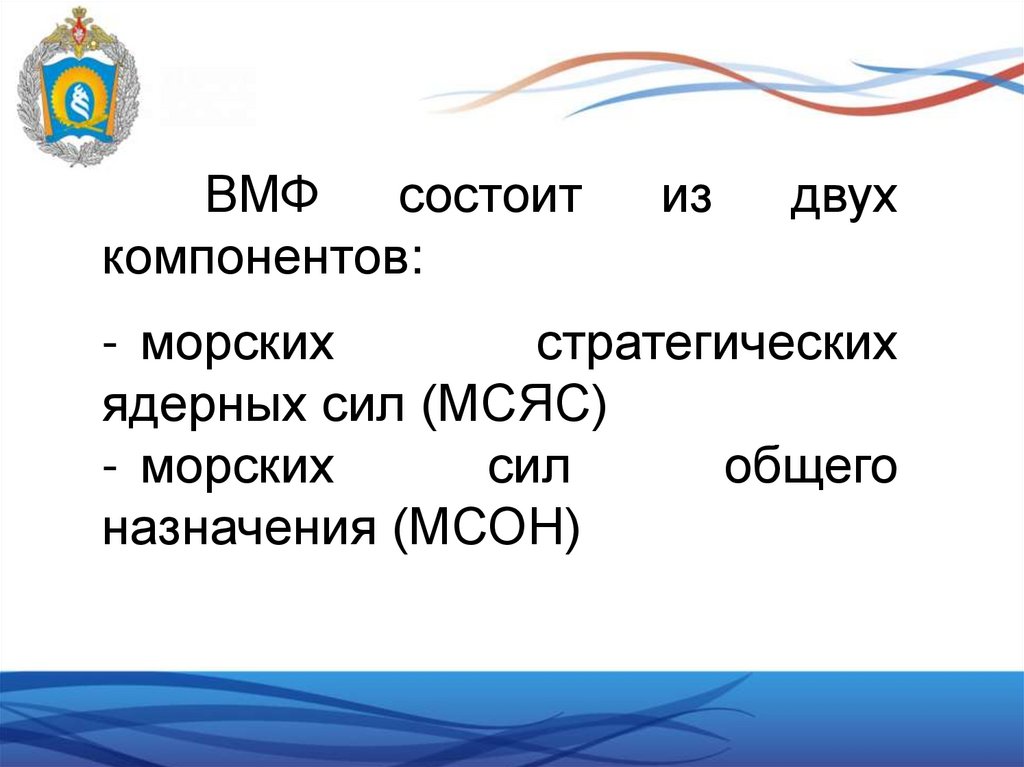 ВМФ состоит из двух компонентов:

- морских стратегических ядерных сил (МСЯС)
- морских сил общего назначения (МСОН)